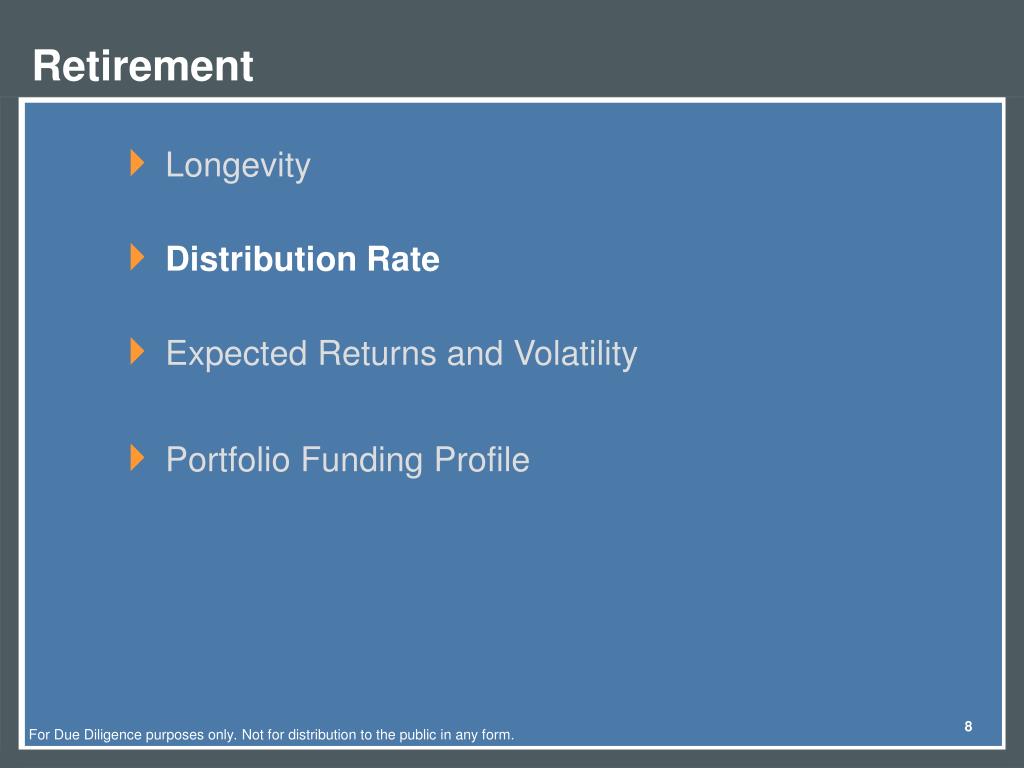 Retirement

Longevity

Distribution Rate

Expected Returns and Volatility

Portfolio Funding Profile

8

For Due Diligence purposes only. Not for distribution to the public in any form.